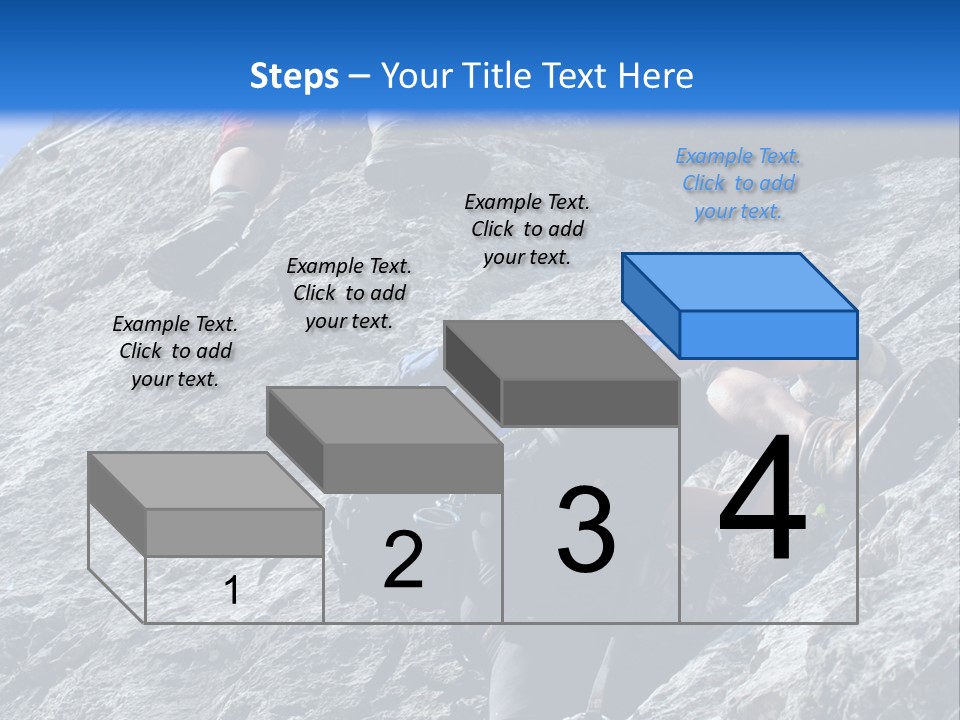 Steps – Your Title Text Here

Example Text. Click to add your text.

Example Text. Click to add your text.

Example Text. Click to add your text.

Example Text. Click to add your text.

1

2

3

4